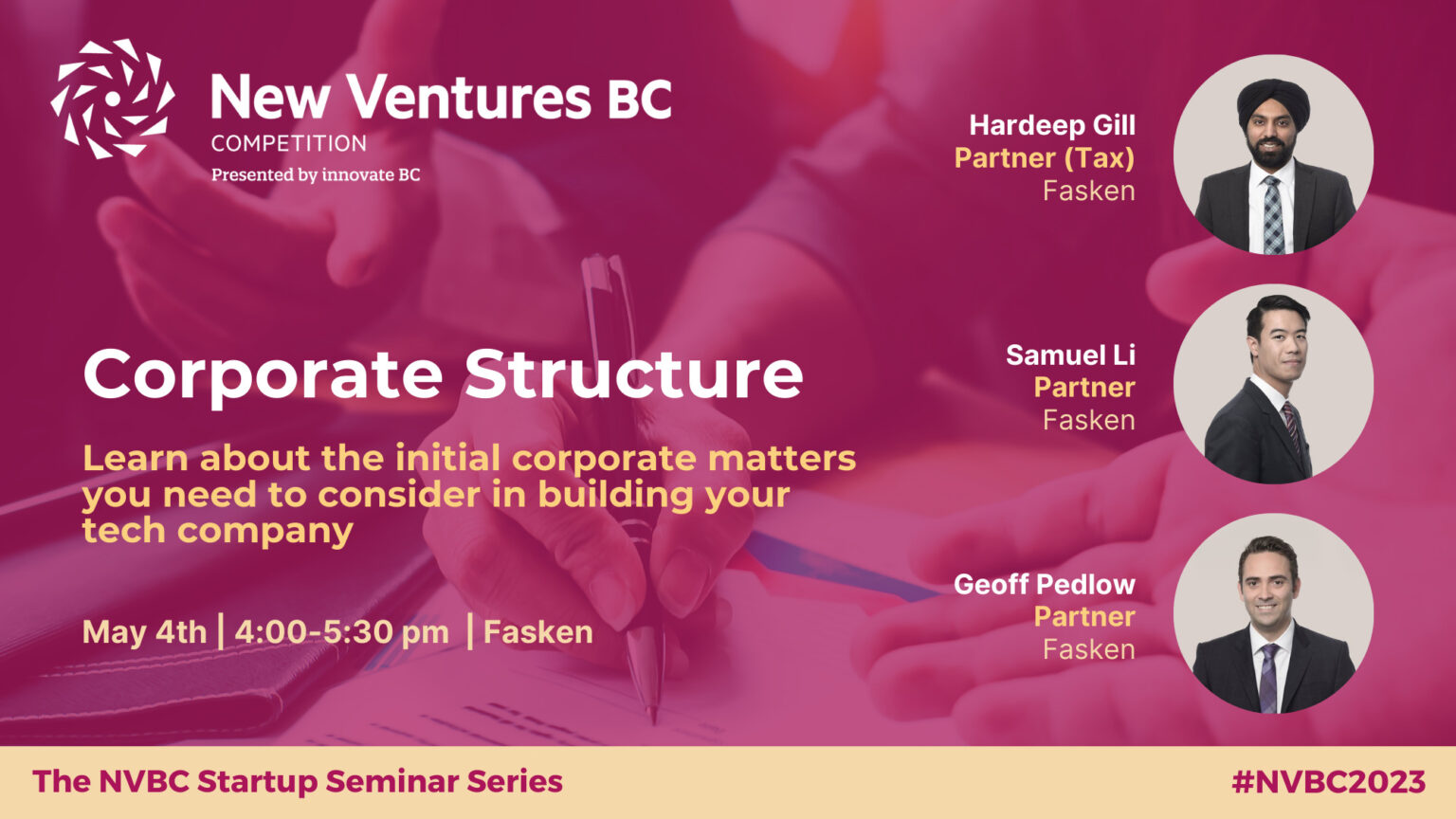 New Ventures BC
COMPETITION
Presented by innovate BC

Corporate Structure

Learn about the initial corporate matters you need to consider in building your tech company

May 4th | 4:00-5:30 pm | Fasken

Hardeep Gill
Partner (Tax)
Fasken

Samuel Li
Partner
Fasken

Geoff Pedlow
Partner
Fasken

The NVBC Startup Seminar Series

#NVBC2023